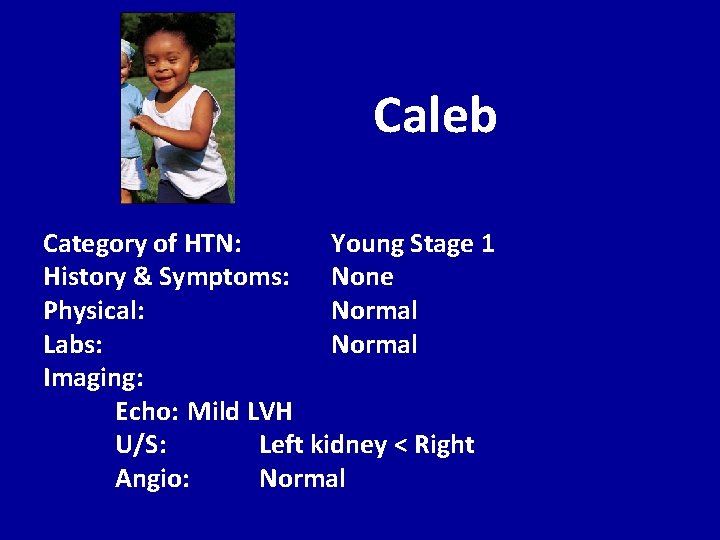 Caleb

Category of HTN: Young Stage 1
History & Symptoms: None
Physical: Normal
Labs: Normal
Imaging:
Echo: Mild LVH
U/S: Left kidney < Right
Angio: Normal